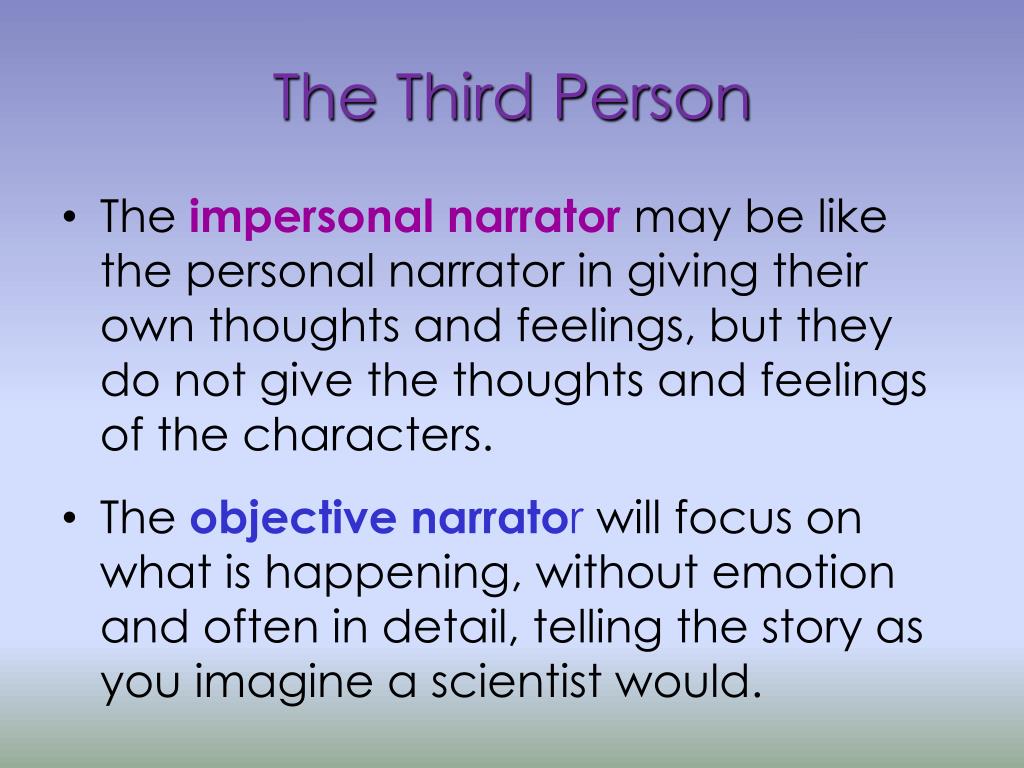 The Third Person

• The impersonal narrator may be like the personal narrator in giving their own thoughts and feelings, but they do not give the thoughts and feelings of the characters.

• The objective narrator will focus on what is happening, without emotion and often in detail, telling the story as you imagine a scientist would.